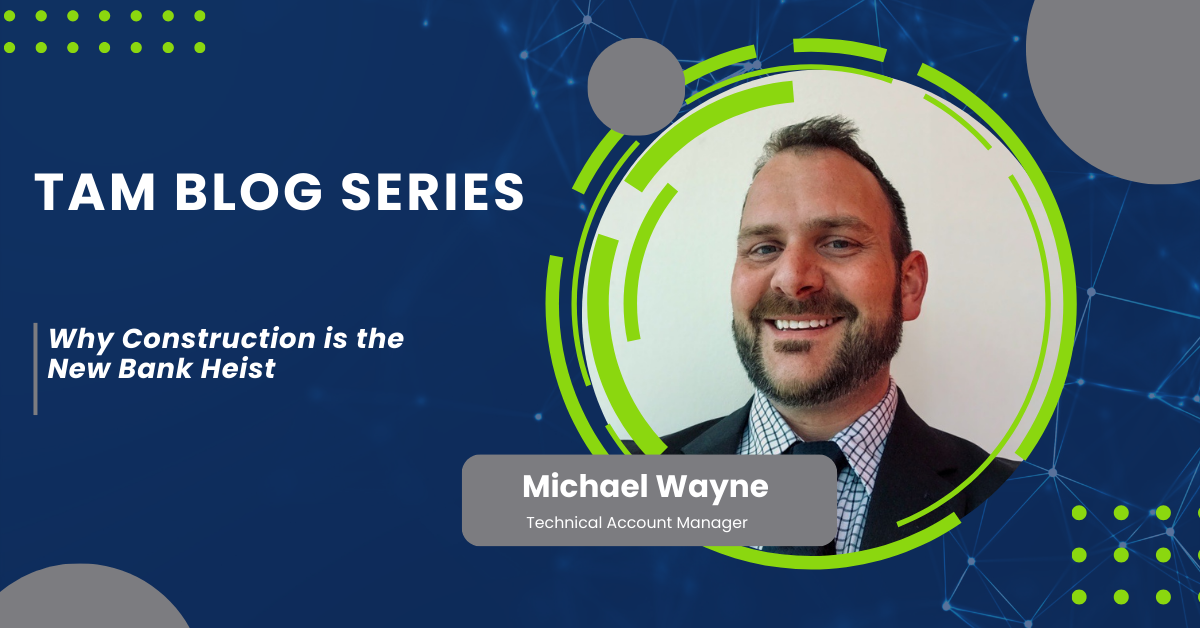 TAM BLOG SERIES

Why Construction is the New Bank Heist

Michael Wayne
Technical Account Manager